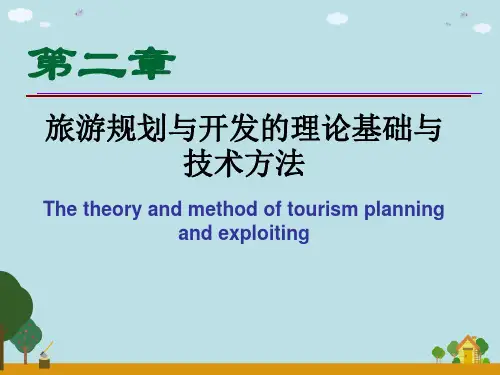 第二章

旅游规划与开发的理论基础与技术方法

The theory and method of tourism planning and exploiting